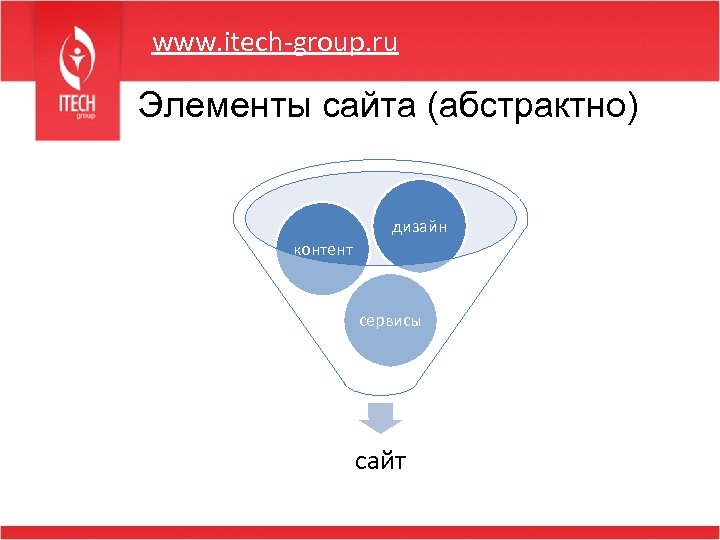 ITECH group

www.itech-group.ru

Элементы сайта (абстрактно)

контент

дизайн

сервисы

сайт